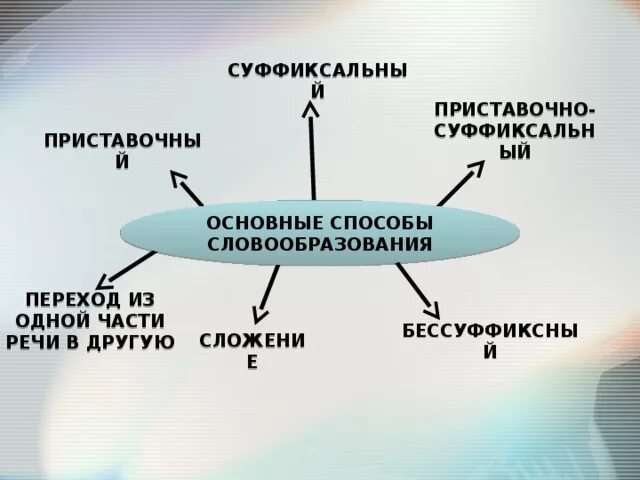 СУФФИКСАЛЬНЫЙ

ПРИСТАВОЧНЫЙ

ПРИСТАВОЧНО-СУФФИКСАЛЬНЫЙ

ОСНОВНЫЕ СПОСОБЫ СЛОВООБРАЗОВАНИЯ

ПЕРЕХОД ИЗ ОДНОЙ ЧАСТИ РЕЧИ В ДРУГУЮ

СЛОЖЕНИЕ

БЕССУФФИКСНЫЙ